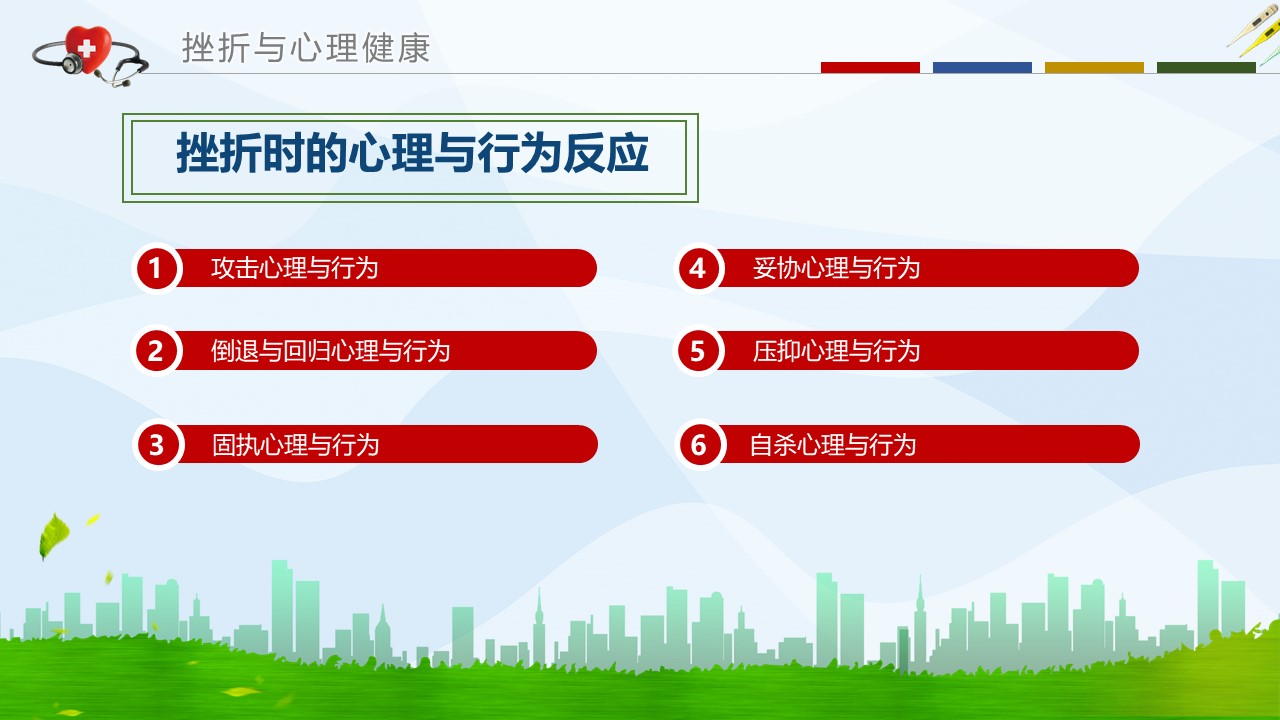 挫折与心理健康

挫折时的心理与行为反应

1 攻击心理与行为

2 倒退与回归心理与行为

3 固执心理与行为

4 妥协心理与行为

5 压抑心理与行为

6 自杀心理与行为